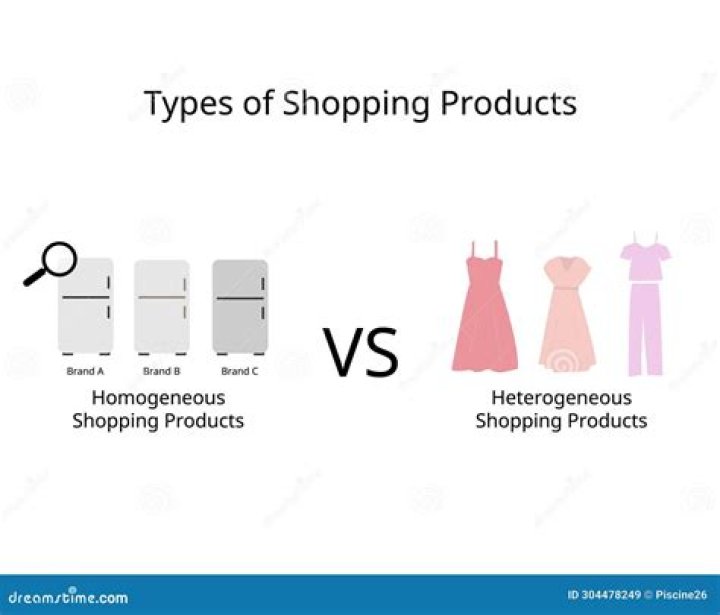 Types of Shopping Products

Brand A Brand B Brand C

Homogeneous Shopping Products

VS

Heterogeneous Shopping Products

dreamstime.com

ID 304478249 © Piscine26